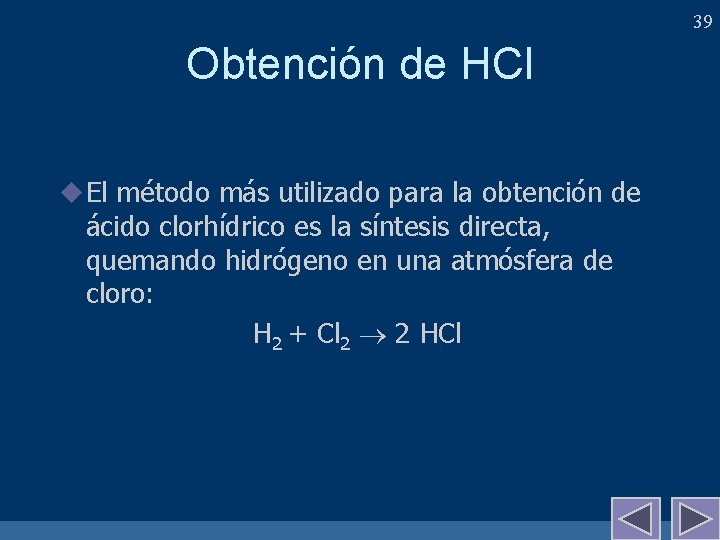 39

Obtención de HCl

El método más utilizado para la obtención de ácido clorhídrico es la síntesis directa, quemando hidrógeno en una atmósfera de cloro:

$H_2 + Cl_2 \rightarrow 2\ HCl$